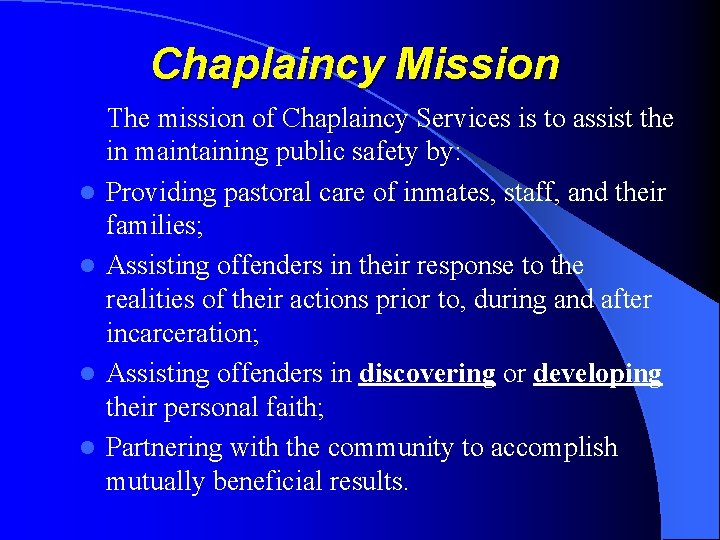 Chaplaincy Mission

The mission of Chaplaincy Services is to assist the in maintaining public safety by:

- Providing pastoral care of inmates, staff, and their families;
- Assisting offenders in their response to the realities of their actions prior to, during and after incarceration;
- Assisting offenders in discovering or developing their personal faith;
- Partnering with the community to accomplish mutually beneficial results.